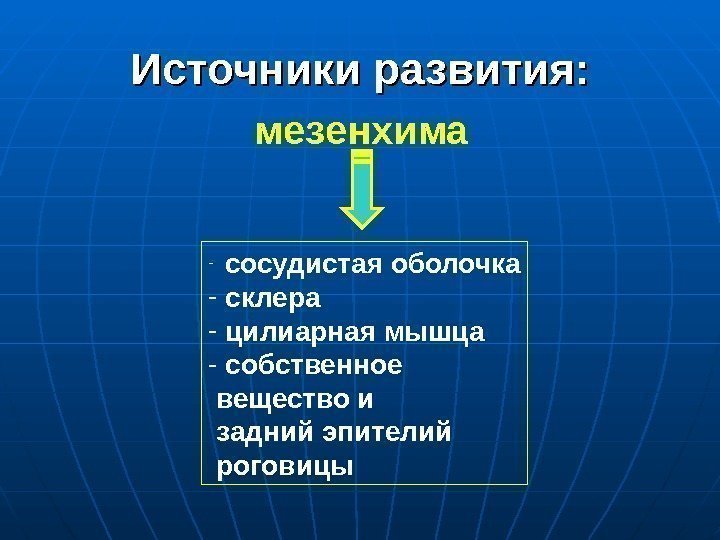 Источники развития:

мезенхима

- сосудистая оболочка
- склера
- цилиарная мышца
- собственное вещество и задний эпителий роговицы